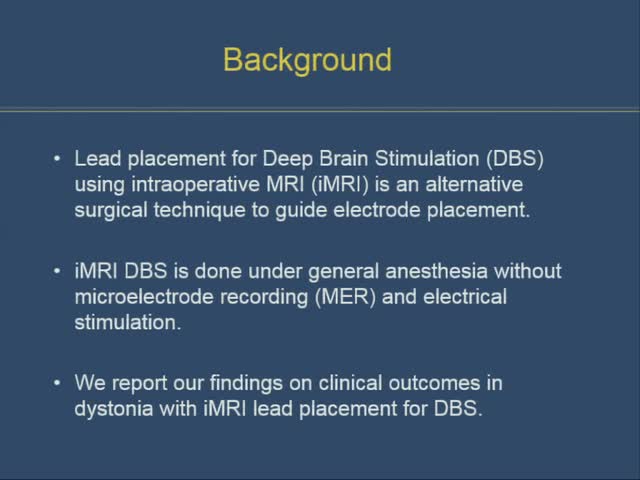 Background

• Lead placement for Deep Brain Stimulation (DBS) using intraoperative MRI (iMRI) is an alternative surgical technique to guide electrode placement.

• iMRI DBS is done under general anesthesia without microelectrode recording (MER) and electrical stimulation.

• We report our findings on clinical outcomes in dystonia with iMRI lead placement for DBS.